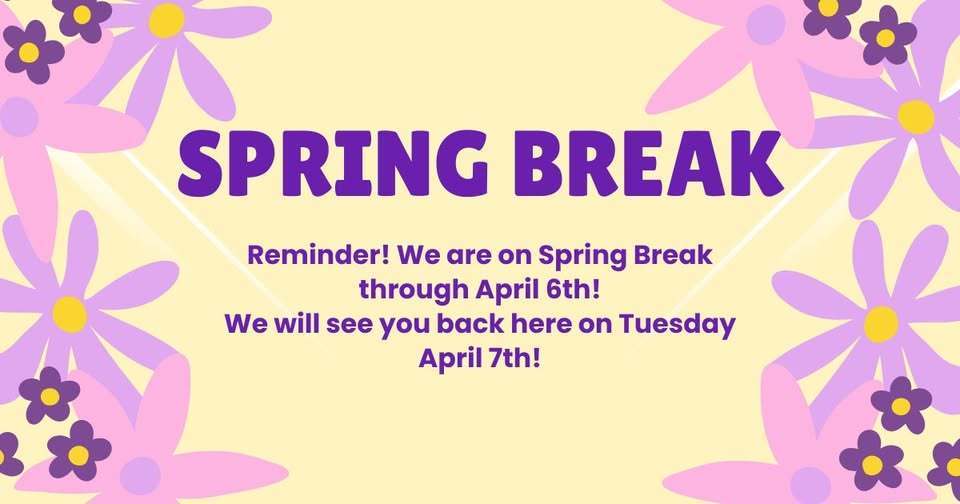 SPRING BREAK

Reminder! We are on Spring Break through April 6th!
We will see you back here on Tuesday April 7th!